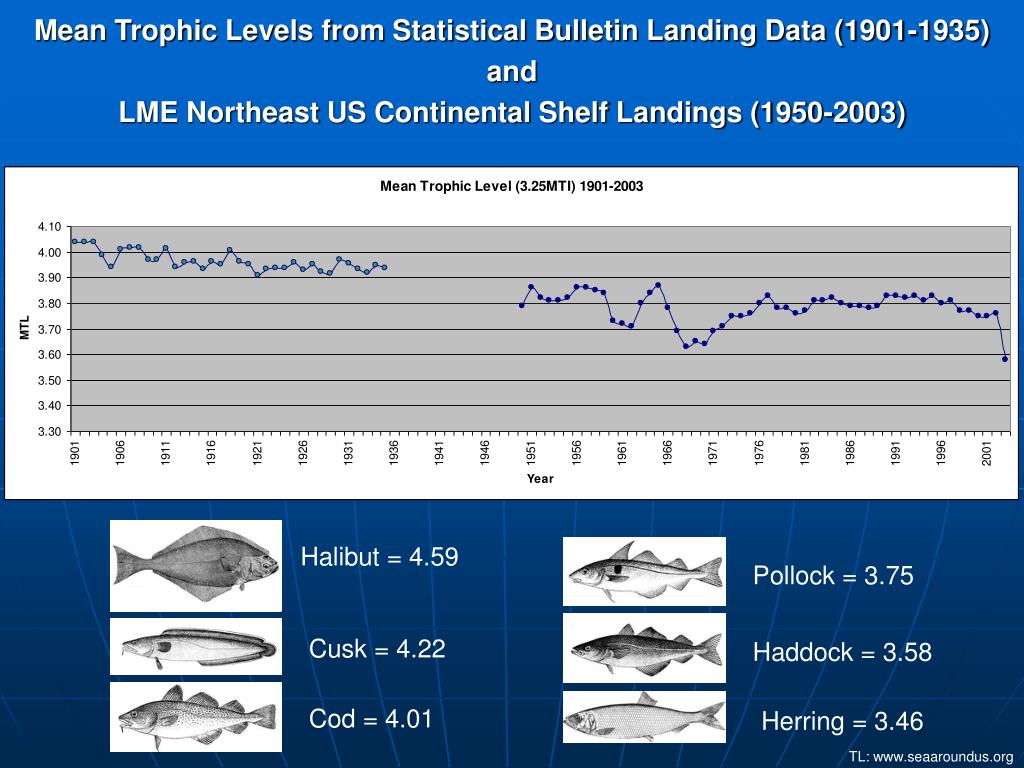 Mean Trophic Levels from Statistical Bulletin Landing Data (1901-1935)
and
LME Northeast US Continental Shelf Landings (1950-2003)

Mean Trophic Level (3.25MTI) 1901-2003

MTL

4.10
4.00
3.90
3.80
3.70
3.60
3.50
3.40
3.30

1901 1906 1911 1916 1921 1926 1931 1936 1941 1946 1951 1956 1961 1966 1971 1976 1981 1986 1991 1996 2001

Year

Halibut = 4.59

Cusk = 4.22

Cod = 4.01

Pollock = 3.75

Haddock = 3.58

Herring = 3.46

TL: www.seaaroundus.org